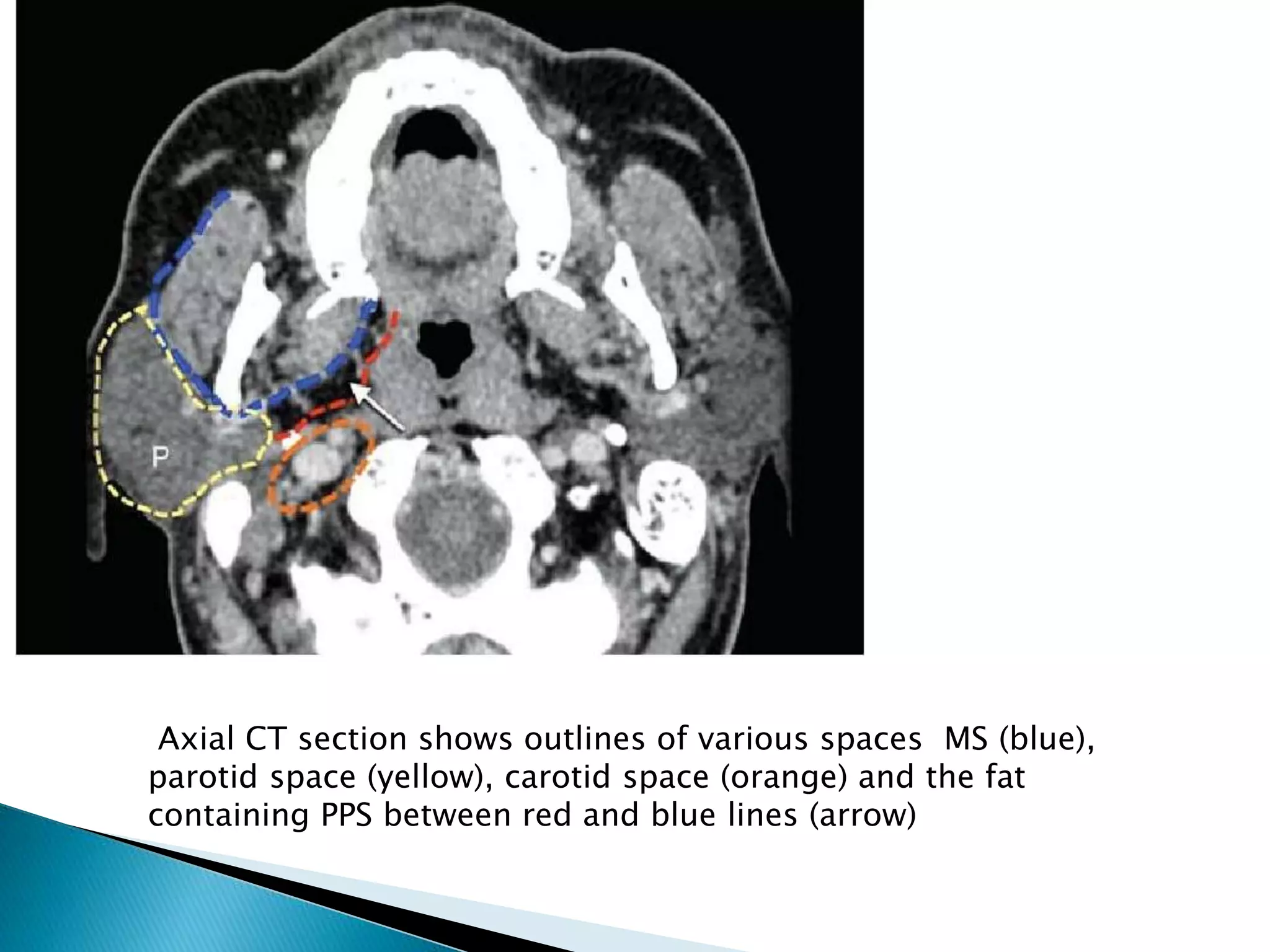 P

Axial CT section shows outlines of various spaces MS (blue), parotid space (yellow), carotid space (orange) and the fat containing PPS between red and blue lines (arrow)